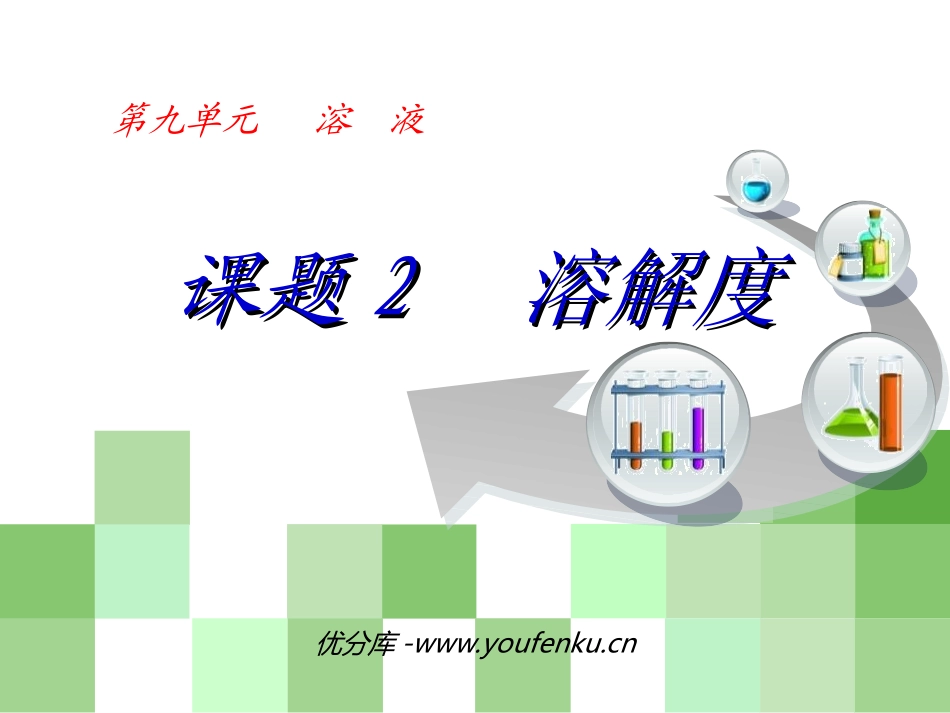 第九单元　溶　液

课题 2　溶解度

优分库 -www.youfenku.cn